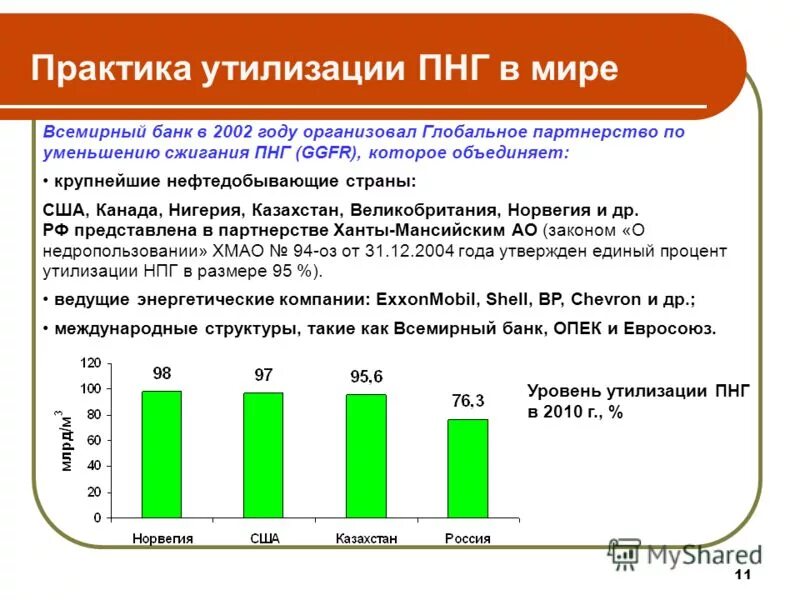 Практика утилизации ПНГ в мире

Всемирный банк в 2002 году организовал Глобальное партнерство по уменьшению сжигания ПНГ (GGFR), которое объединяет:

• крупнейшие нефтедобывающие страны:

США, Канада, Нигерия, Казахстан, Великобритания, Норвегия и др.
РФ представлена в партнерстве Ханты-Мансийским АО (законом «О недропользовании» ХМАО № 94-оз от 31.12.2004 года утвержден единый процент утилизации НПГ в размере 95 %).

• ведущие энергетические компании: ExxonMobil, Shell, BP, Chevron и др.;

• международные структуры, такие как Всемирный банк, ОПЕК и Евросоюз.

млрд/м$^3$
120
100
80
60
40
20
0
98
97
95,6
76,3
Норвегия
США
Казахстан
Россия

Уровень утилизации ПНГ в 2010 г., %

MyShared

11